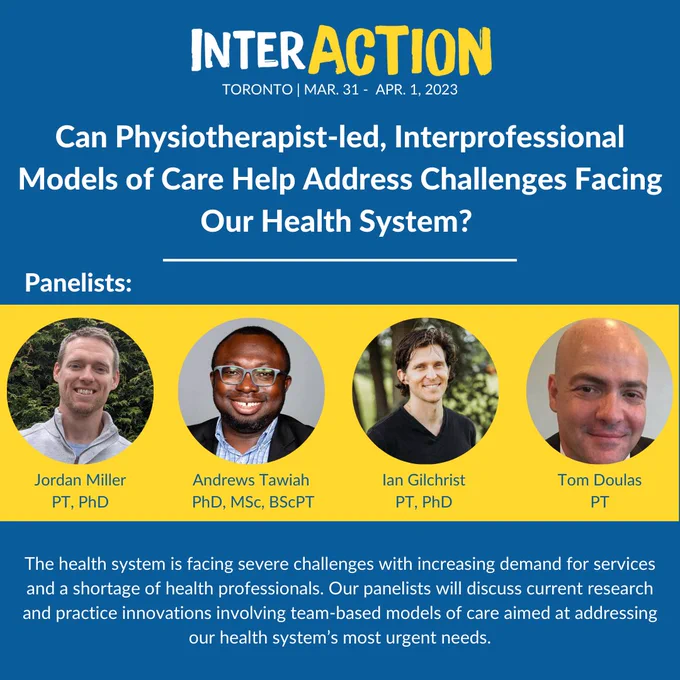 INTERACTION
TORONTO | MAR. 31 - APR. 1, 2023

Can Physiotherapist-led, Interprofessional Models of Care Help Address Challenges Facing Our Health System?

Panelists:

Jordan Miller
PT, PhD

Andrews Tawiah
PhD, MSc, BScPT

Ian Gilchrist
PT, PhD

Tom Doulas
PT

The health system is facing severe challenges with increasing demand for services and a shortage of health professionals. Our panelists will discuss current research and practice innovations involving team-based models of care aimed at addressing our health system's most urgent needs.